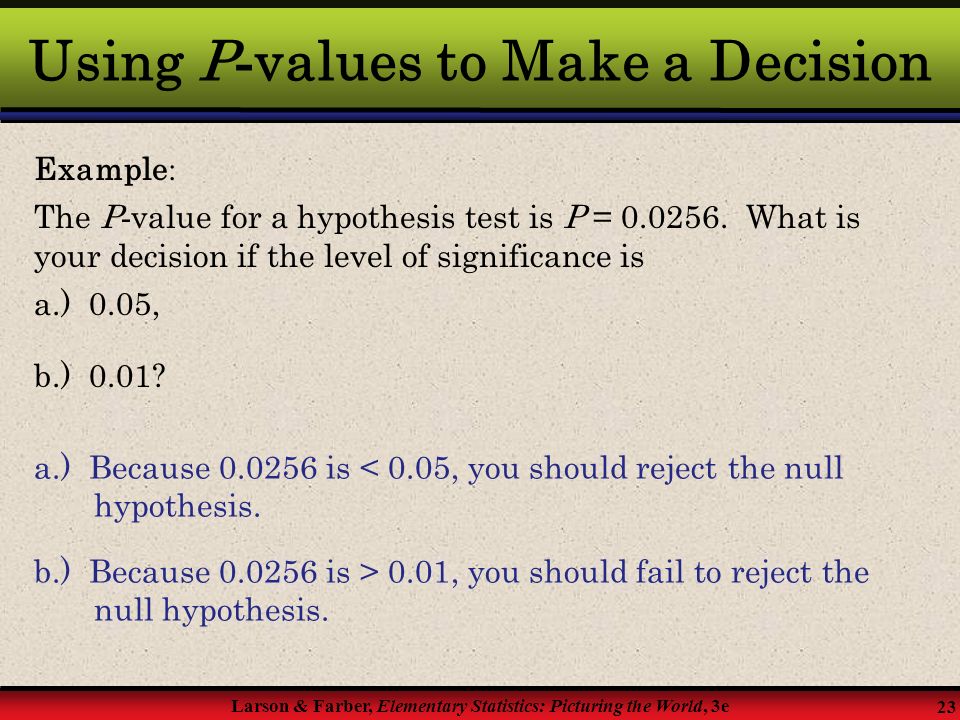 Using $P$-values to Make a Decision

Example:

The $P$-value for a hypothesis test is $P = 0.0256$. What is your decision if the level of significance is

a.) 0.05,

b.) 0.01?

a.) Because 0.0256 is < 0.05, you should reject the null hypothesis.

b.) Because 0.0256 is > 0.01, you should fail to reject the null hypothesis.

Larson & Farber, Elementary Statistics: Picturing the World, 3e

23